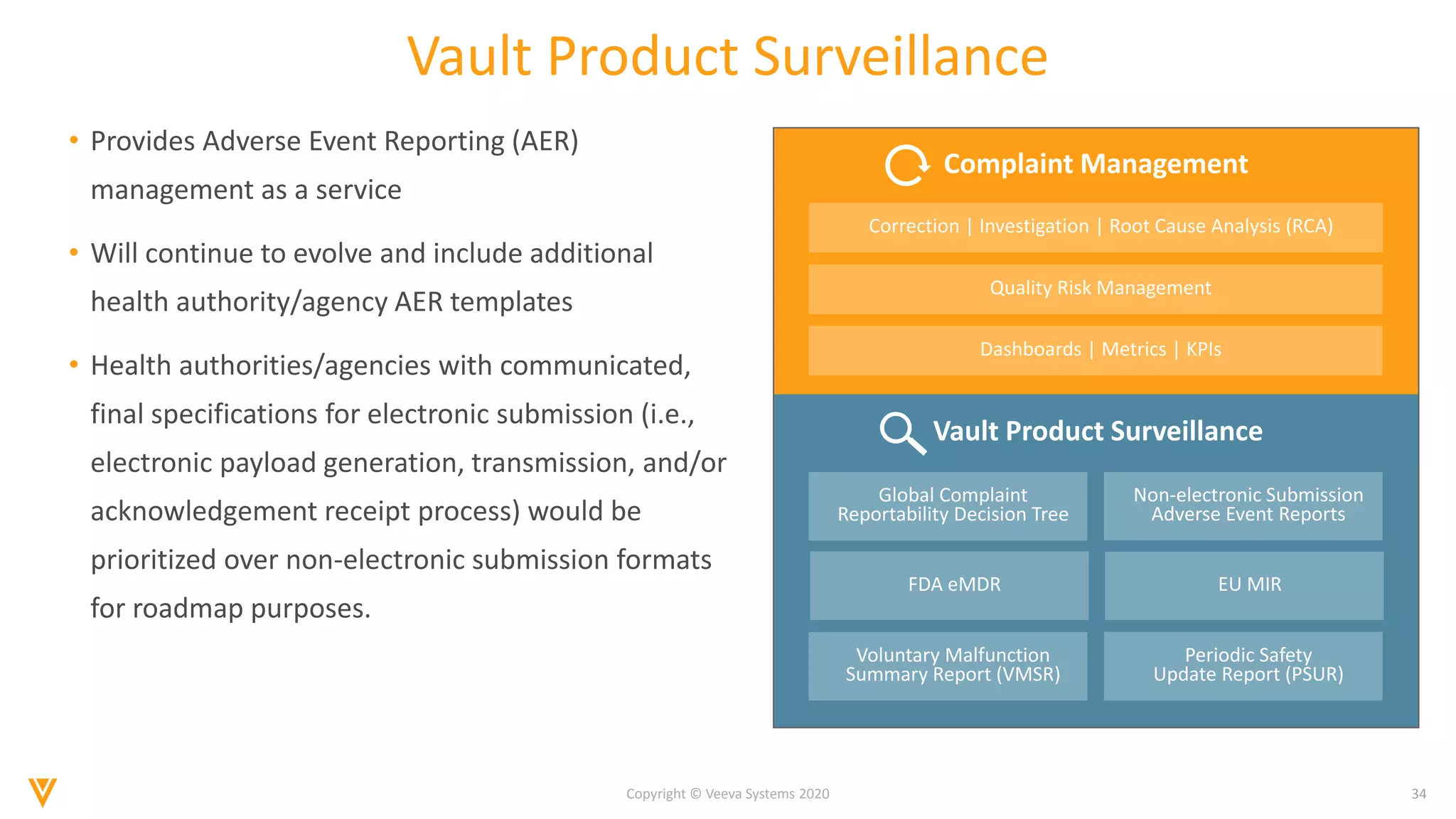 Vault Product Surveillance

• Provides Adverse Event Reporting (AER) management as a service

• Will continue to evolve and include additional health authority/agency AER templates

• Health authorities/agencies with communicated, final specifications for electronic submission (i.e., electronic payload generation, transmission, and/or acknowledgement receipt process) would be prioritized over non-electronic submission formats for roadmap purposes.

Complaint Management

Correction | Investigation | Root Cause Analysis (RCA)

Quality Risk Management

Dashboards | Metrics | KPIs

Vault Product Surveillance

Global Complaint Reportability Decision Tree

Non-electronic Submission Adverse Event Reports

FDA eMDR

EU MIR

Voluntary Malfunction Summary Report (VMSR)

Periodic Safety Update Report (PSUR)

Copyright © Veeva Systems 2020

34